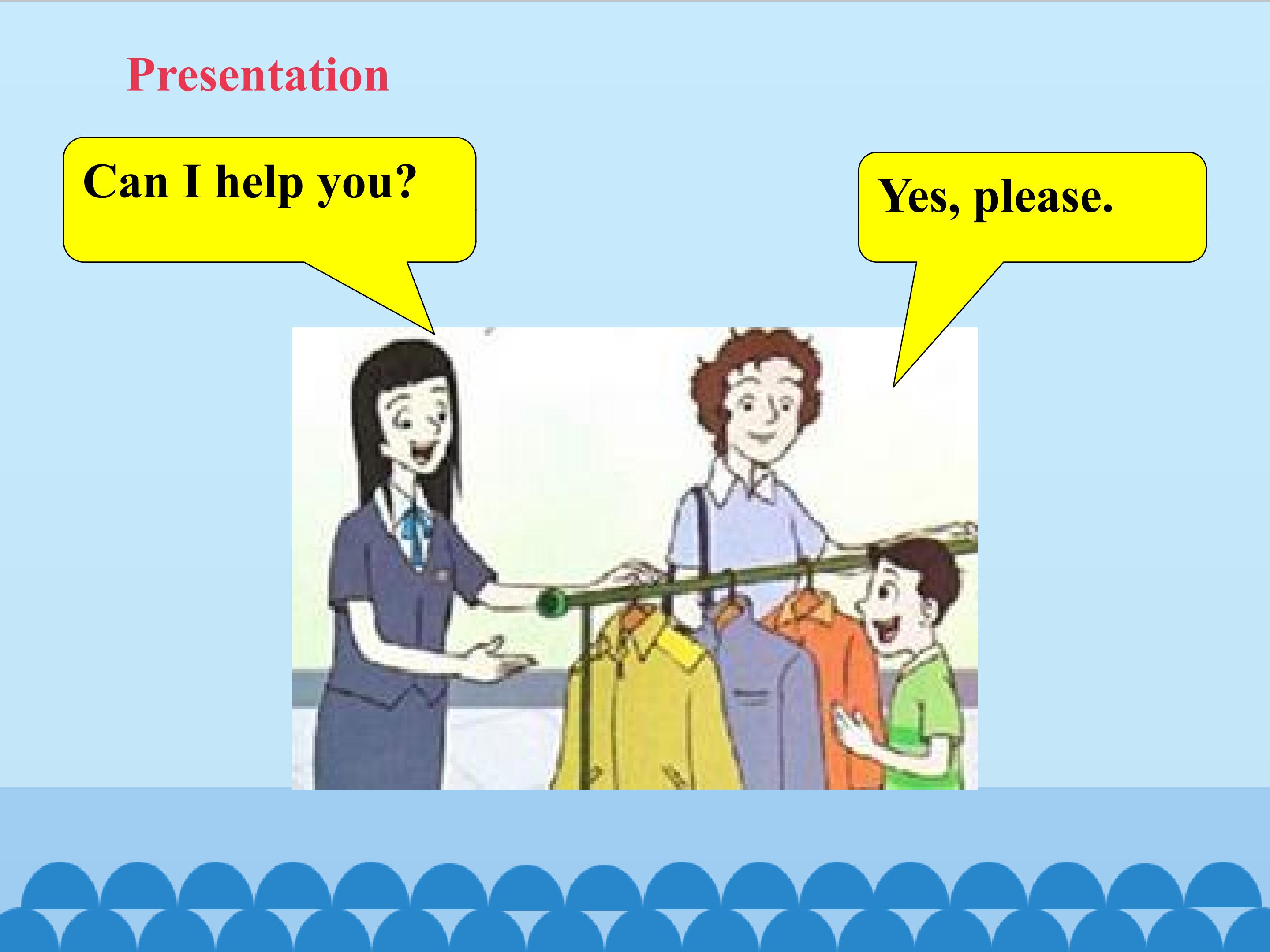 Presentation

Can I help you?

Yes, please.